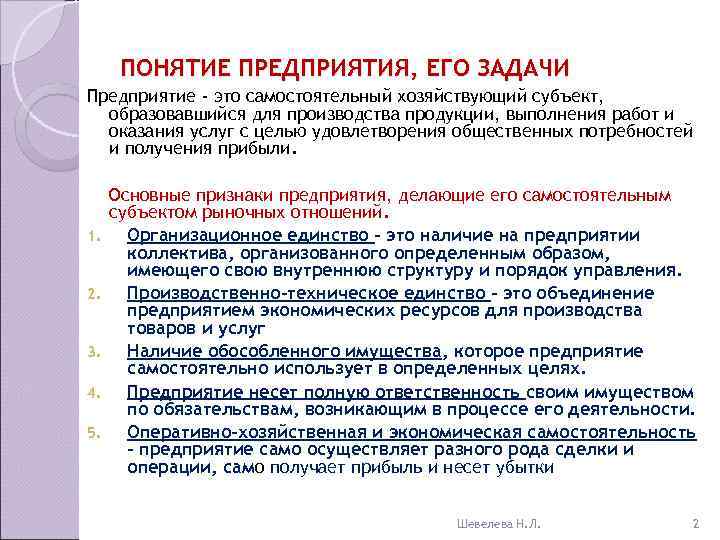 ПОНЯТИЕ ПРЕДПРИЯТИЯ, ЕГО ЗАДАЧИ

Предприятие - это самостоятельный хозяйствующий субъект, образовавшийся для производства продукции, выполнения работ и оказания услуг с целью удовлетворения общественных потребностей и получения прибыли.

Основные признаки предприятия, делающие его самостоятельным субъектом рыночных отношений.

1. Организационное единство – это наличие на предприятии коллектива, организованного определенным образом, имеющего свою внутреннюю структуру и порядок управления.
2. Производственно-техническое единство – это объединение предприятием экономических ресурсов для производства товаров и услуг
3. Наличие обособленного имущества, которое предприятие самостоятельно использует в определенных целях.
4. Предприятие несет полную ответственность своим имуществом по обязательствам, возникающим в процессе его деятельности.
5. Оперативно-хозяйственная и экономическая самостоятельность – предприятие само осуществляет разного рода сделки и операции, само получает прибыль и несет убытки

Шевелева Н.Л.

2